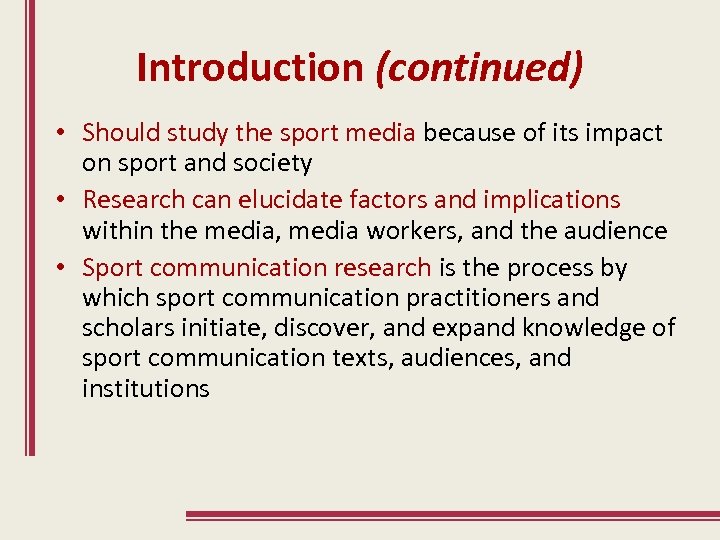 Introduction (continued)

• Should study the sport media because of its impact on sport and society
• Research can elucidate factors and implications within the media, media workers, and the audience
• Sport communication research is the process by which sport communication practitioners and scholars initiate, discover, and expand knowledge of sport communication texts, audiences, and institutions